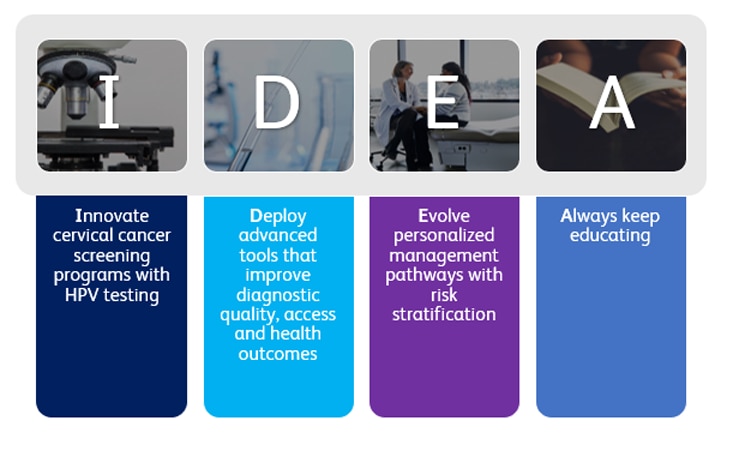 I D E A

Innovate cervical cancer screening programs with HPV testing

Deploy advanced tools that improve diagnostic quality, access and health outcomes

Evolve personalized management pathways with risk stratification

Always keep educating